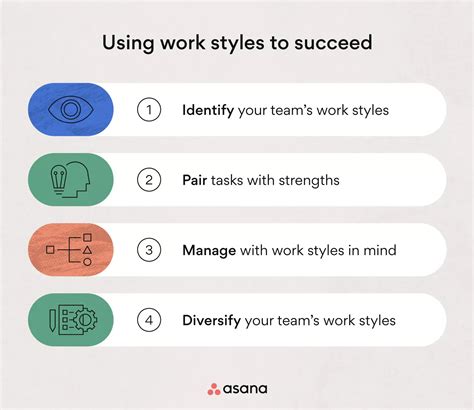 Using work styles to succeed

1 Identify your team's work styles

2 Pair tasks with strengths

3 Manage with work styles in mind

4 Diversify your team's work styles

asana